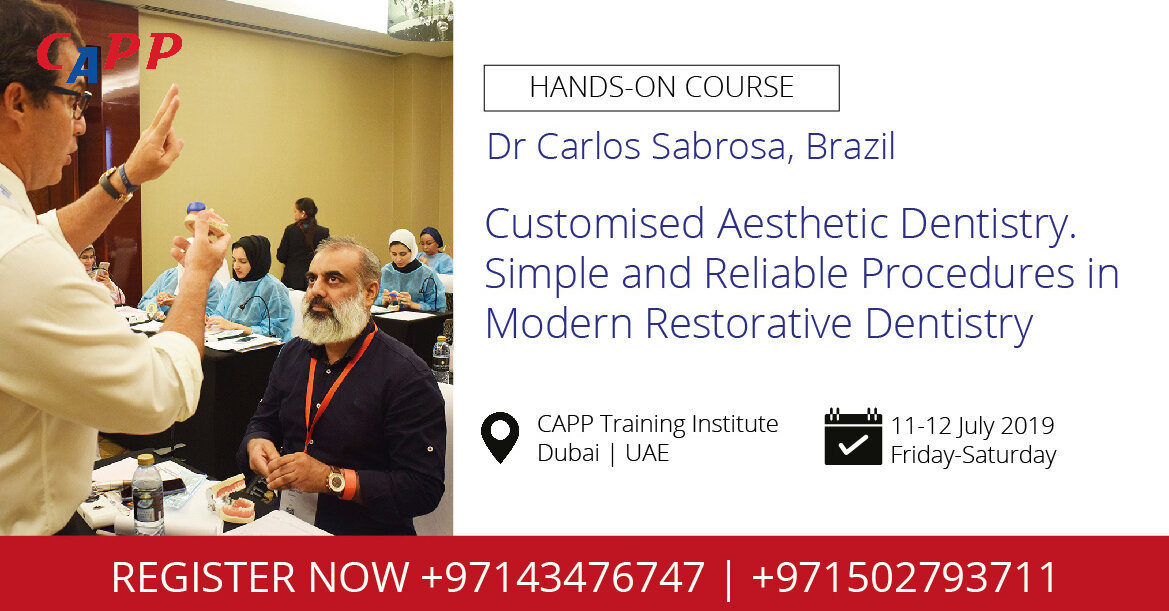 CAPP

HANDS-ON COURSE

Dr Carlos Sabrosa, Brazil

Customised Aesthetic Dentistry. Simple and Reliable Procedures in Modern Restorative Dentistry

CAPP Training Institute
Dubai | UAE

11-12 July 2019
Friday-Saturday

REGISTER NOW +97143476747 | +971502793711